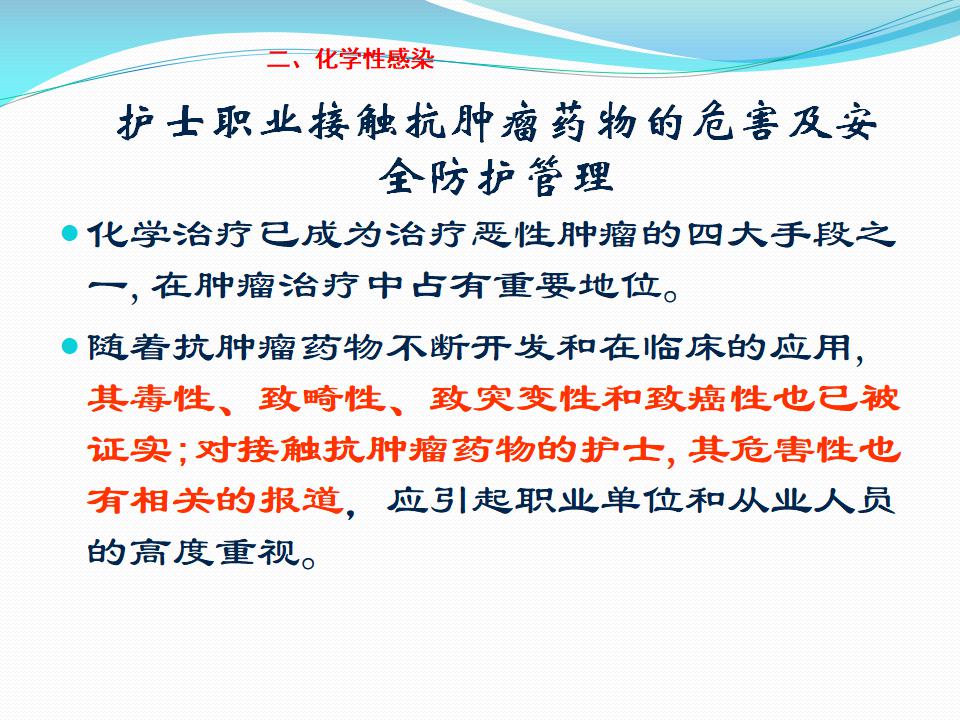 二、化学性感染

护士职业接触抗肿瘤药物的危害及安全防护管理

化学治疗已成为治疗恶性肿瘤的四大手段之一, 在肿瘤治疗中占有重要地位。

随着抗肿瘤药物不断开发和在临床的应用, 其毒性、致畸性、致突变性和致癌性也已被证实; 对接触抗肿瘤药物的护士, 其危害性也有相关的报道, 应引起职业单位和从业人员的高度重视。